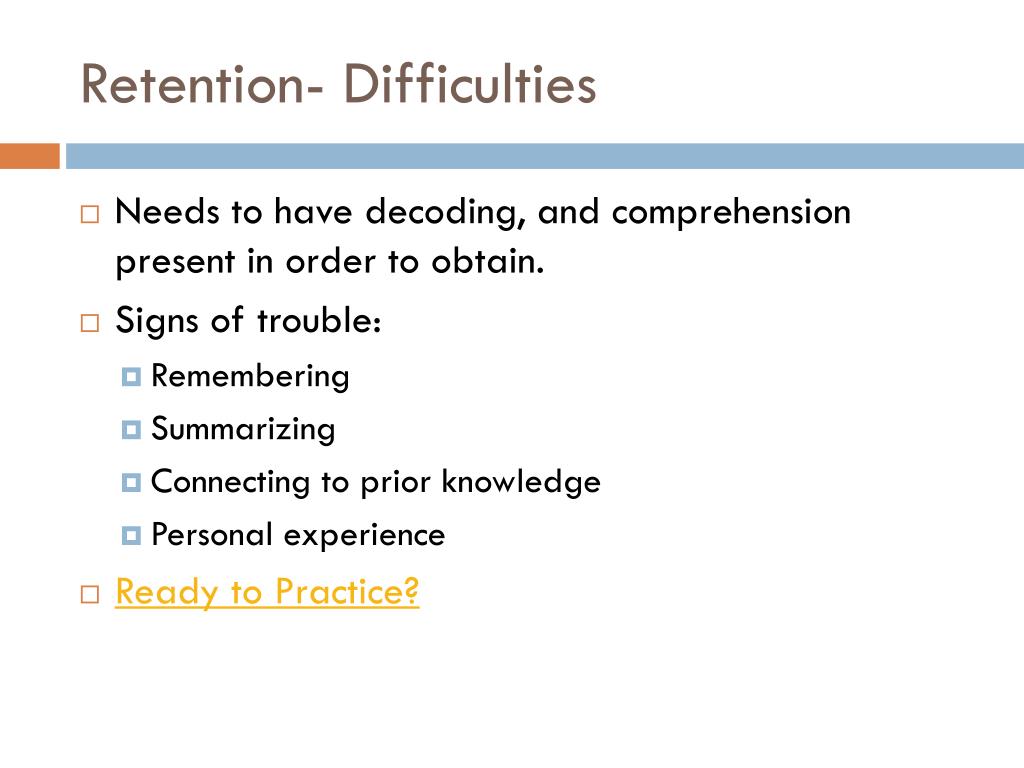 Retention- Difficulties

Needs to have decoding, and comprehension present in order to obtain.

Signs of trouble:

Remembering

Summarizing

Connecting to prior knowledge

Personal experience

Ready to Practice?